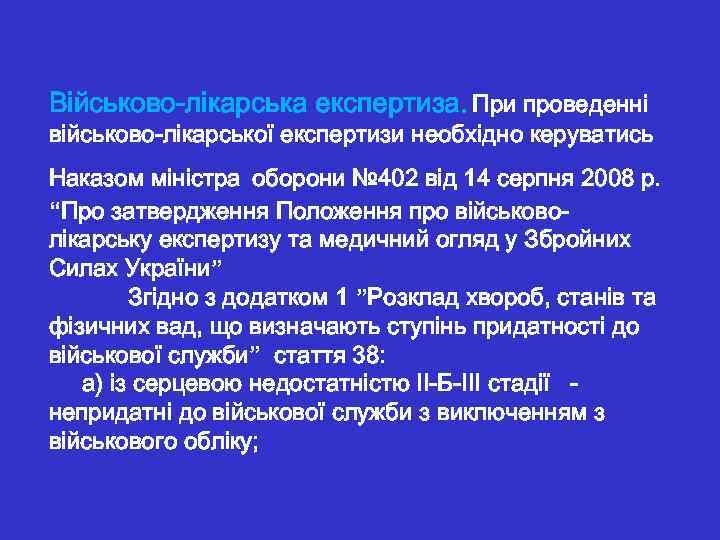 Військово-лікарська експертиза. При проведенні військово-лікарської експертизи необхідно керуватись

Наказом міністра оборони №402 від 14 серпня 2008 р. “Про затвердження Положення про військово-лікарську експертизу та медичний огляд у Збройних Силах України”

Згідно з додатком 1 ”Розклад хвороб, станів та фізичних вад, що визначають ступінь придатності до військової служби” стаття 38:

а) із серцевою недостатністю ІІ-Б-ІІІ стадії - непридатні до військової служби з виключенням з військового обліку;